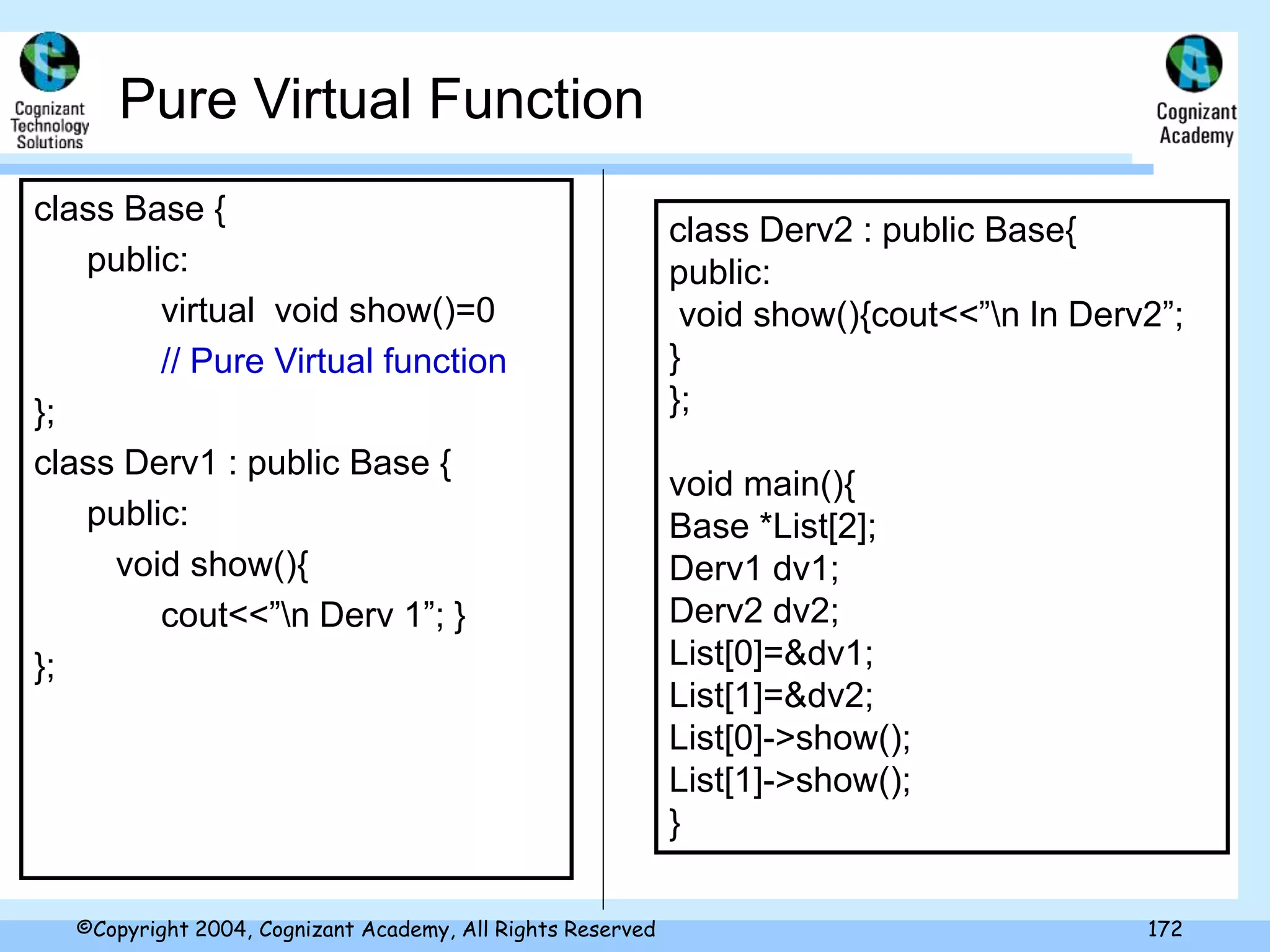 Cognizant Technology Solutions

Pure Virtual Function

Cognizant Academy

class Base {
public:
virtual void show()=0
// Pure Virtual function
};
class Derv1 : public Base {
public:
void show(){
cout<<”\n Derv 1”; }
};

class Derv2 : public Base{
public:
void show(){cout<<”\n In Derv2”;
}
};

void main(){
Base *List[2];
Derv1 dv1;
Derv2 dv2;
List[0]=&dv1;
List[1]=&dv2;
List[0]->show();
List[1]->show();
}

©Copyright 2004, Cognizant Academy, All Rights Reserved

172